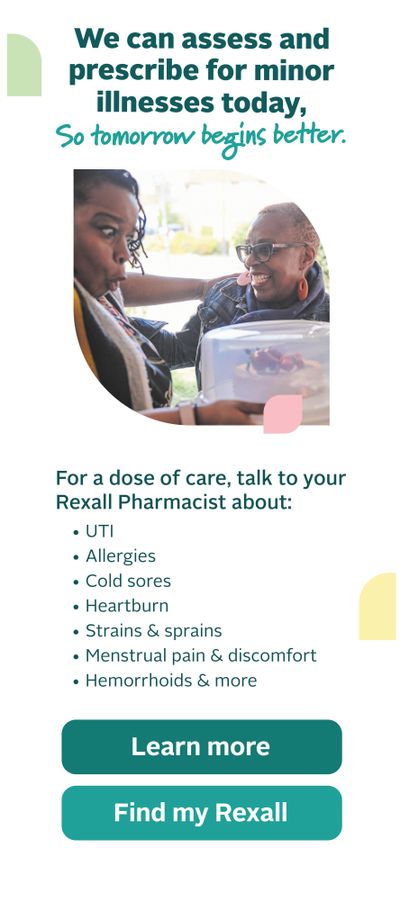 We can assess and prescribe for minor illnesses today,
So tomorrow begins better.

For a dose of care, talk to your Rexall Pharmacist about:
• UTI
• Allergies
• Cold sores
• Heartburn
• Strains & sprains
• Menstrual pain & discomfort
• Hemorrhoids & more

Learn more

Find my Rexall